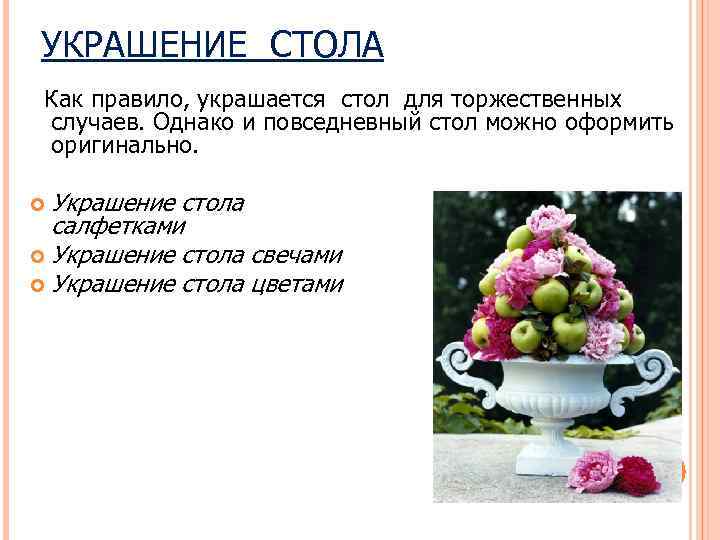 УКРАШЕНИЕ СТОЛА

Как правило, украшается стол для торжественных случаев. Однако и повседневный стол можно оформить оригинально.

Украшение стола салфетками
Украшение стола свечами
Украшение стола цветами